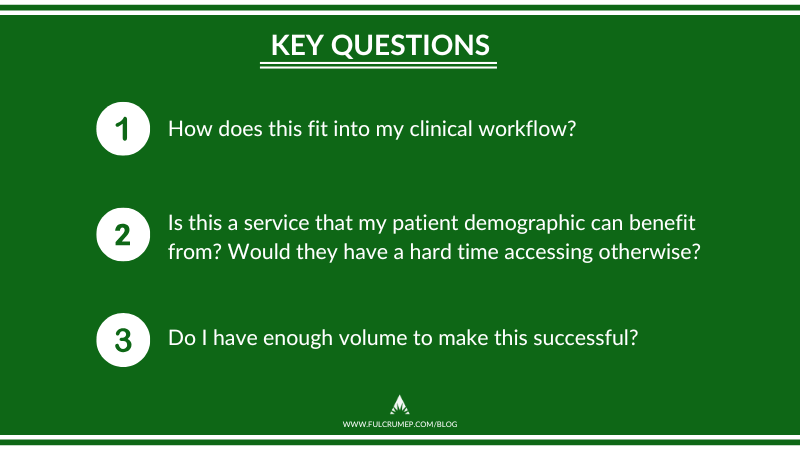 KEY QUESTIONS

1 How does this fit into my clinical workflow?

2 Is this a service that my patient demographic can benefit from? Would they have a hard time accessing otherwise?

3 Do I have enough volume to make this successful?

WWW.FULCRUMEP.COM/BLOG